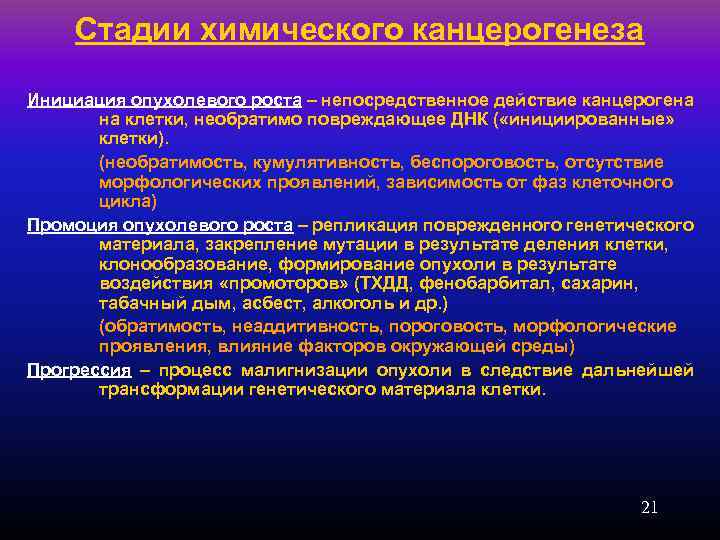 Стадии химического канцерогенеза

Инициация опухолевого роста – непосредственное действие канцерогена на клетки, необратимо повреждающее ДНК («инициированные» клетки).

(необратимость, кумулятивность, беспороговость, отсутствие морфологических проявлений, зависимость от фаз клеточного цикла)

Промоция опухолевого роста – репликация поврежденного генетического материала, закрепление мутации в результате деления клетки, клонообразование, формирование опухоли в результате воздействия «промоторов» (ТХДД, фенобарбитал, сахарин, табачный дым, асбест, алкоголь и др.)

(обратимость, неаддитивность, пороговость, морфологические проявления, влияние факторов окружающей среды)

Прогрессия – процесс малигнизации опухоли в следствие дальнейшей трансформации генетического материала клетки.

21